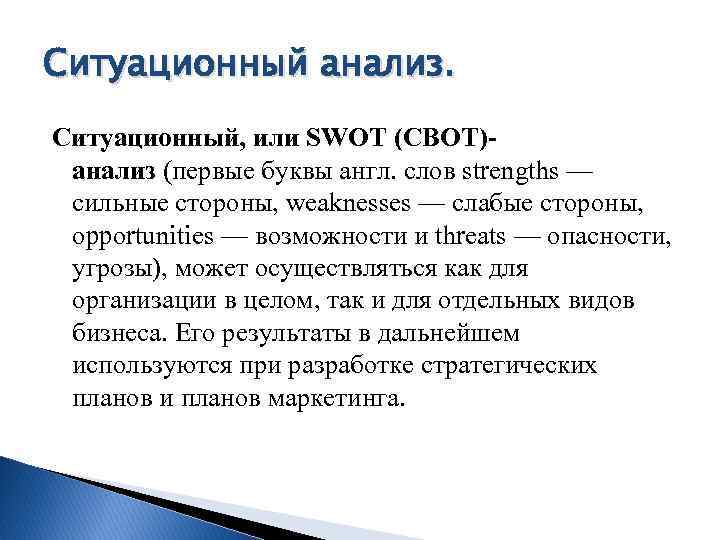 Ситуационный анализ.

Ситуационный, или SWOT (СВОТ)-анализ (первые буквы англ. слов strengths — сильные стороны, weaknesses — слабые стороны, opportunities — возможности и threats — опасности, угрозы), может осуществляться как для организации в целом, так и для отдельных видов бизнеса. Его результаты в дальнейшем используются при разработке стратегических планов и планов маркетинга.